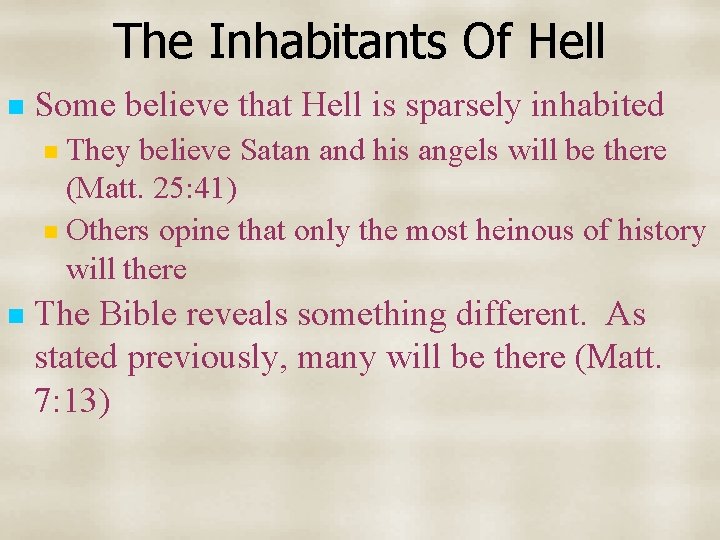 The Inhabitants Of Hell

Some believe that Hell is sparsely inhabited

They believe Satan and his angels will be there (Matt. 25:41)

Others opine that only the most heinous of history will there

The Bible reveals something different.  As stated previously, many will be there (Matt. 7:13)